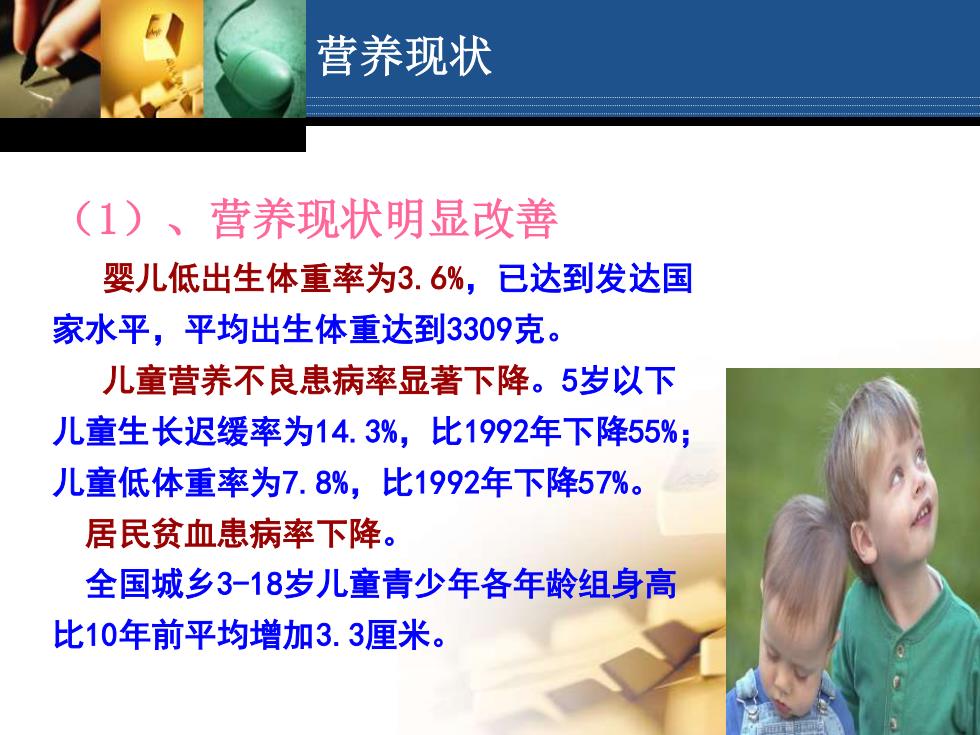 营养现状

（1）、营养现状明显改善

婴儿低出生体重率为3.6%，已达到发达国家水平，平均出生体重达到3309克。

儿童营养不良患病率显著下降。5岁以下儿童生长迟缓率为14.3%，比1992年下降55%；儿童低体重率为7.8%，比1992年下降57%。

居民贫血患病率下降。

全国城乡3-18岁儿童青少年各年龄组身高比10年前平均增加3.3厘米。